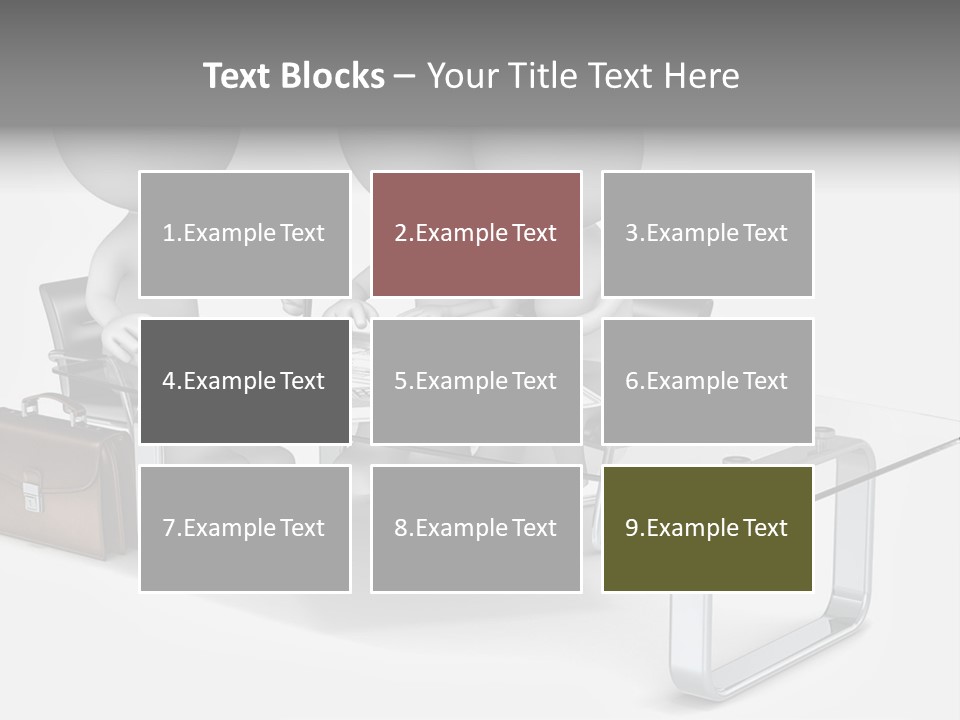 Text Blocks – Your Title Text Here

1.Example Text

2.Example Text

3.Example Text

4.Example Text

5.Example Text

6.Example Text

7.Example Text

8.Example Text

9.Example Text